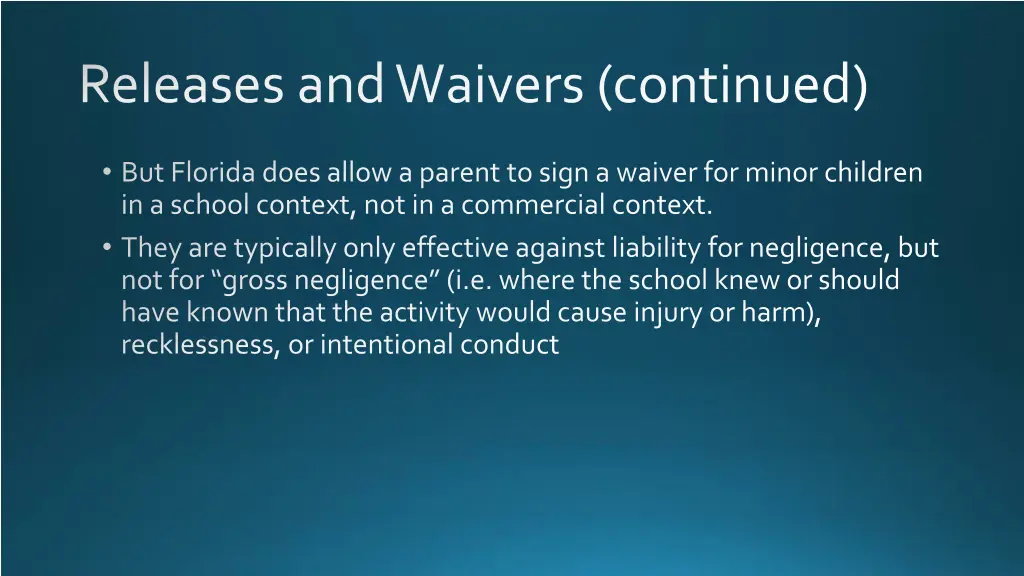 Releases and Waivers (continued)

• But Florida does allow a parent to sign a waiver for minor children in a school context, not in a commercial context.

• They are typically only effective against liability for negligence, but not for “gross negligence” (i.e. where the school knew or should have known that the activity would cause injury or harm), recklessness, or intentional conduct